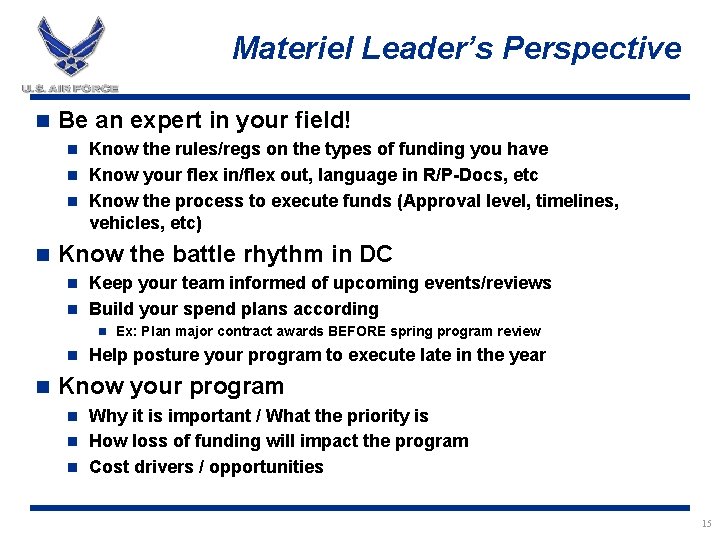 U.S. AIR FORCE

Materiel Leader's Perspective

- Be an expert in your field!
  - Know the rules/regs on the types of funding you have
  - Know your flex in/flex out, language in R/P-Docs, etc
  - Know the process to execute funds (Approval level, timelines, vehicles, etc)
- Know the battle rhythm in DC
  - Keep your team informed of upcoming events/reviews
  - Build your spend plans according
    - Ex: Plan major contract awards BEFORE spring program review
  - Help posture your program to execute late in the year
- Know your program
  - Why it is important / What the priority is
  - How loss of funding will impact the program
  - Cost drivers / opportunities

15